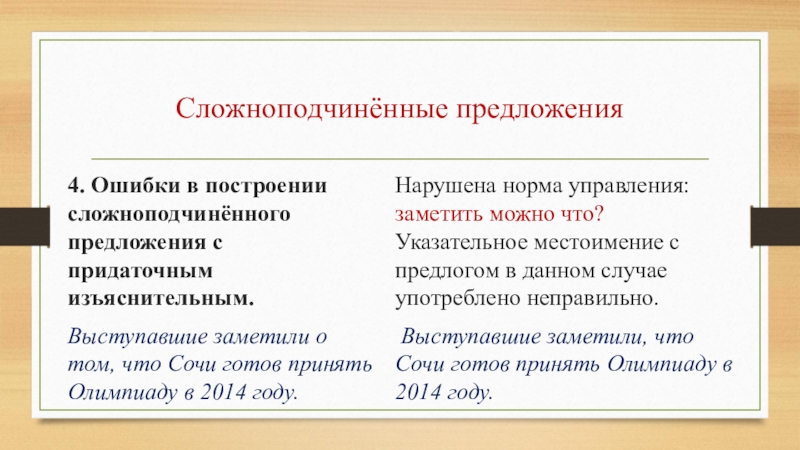 Сложноподчинённые предложения

4. Ошибки в построении сложноподчинённого предложения с придаточным изъяснительным.

Выступавшие заметили о том, что Сочи готов принять Олимпиаду в 2014 году.

Нарушена норма управления: заметить можно что? Указательное местоимение с предлогом в данном случае употреблено неправильно.

Выступавшие заметили, что Сочи готов принять Олимпиаду в 2014 году.